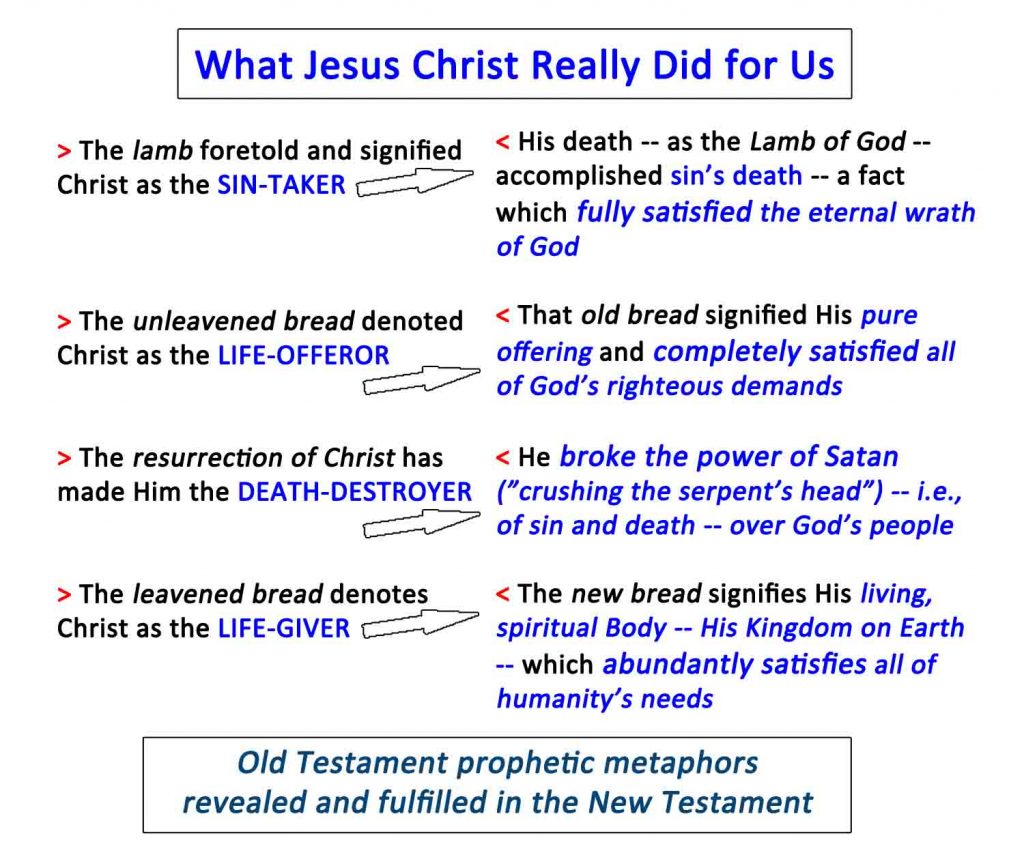 What Jesus Christ Really Did for Us

> The lamb foretold and signified Christ as the SIN-TAKER

< His death -- as the Lamb of God -- accomplished sin's death -- a fact which fully satisfied the eternal wrath of God

> The unleavened bread denoted Christ as the LIFE-OFFEROR

< That old bread signified His pure offering and completely satisfied all of God's righteous demands

> The resurrection of Christ has made Him the DEATH-DESTROYER

< He broke the power of Satan ("crushing the serpent's head") -- i.e., of sin and death -- over God's people

> The leavened bread denotes Christ as the LIFE-GIVER

< The new bread signifies His living, spiritual Body -- His Kingdom on Earth -- which abundantly satisfies all of humanity's needs

Old Testament prophetic metaphors revealed and fulfilled in the New Testament